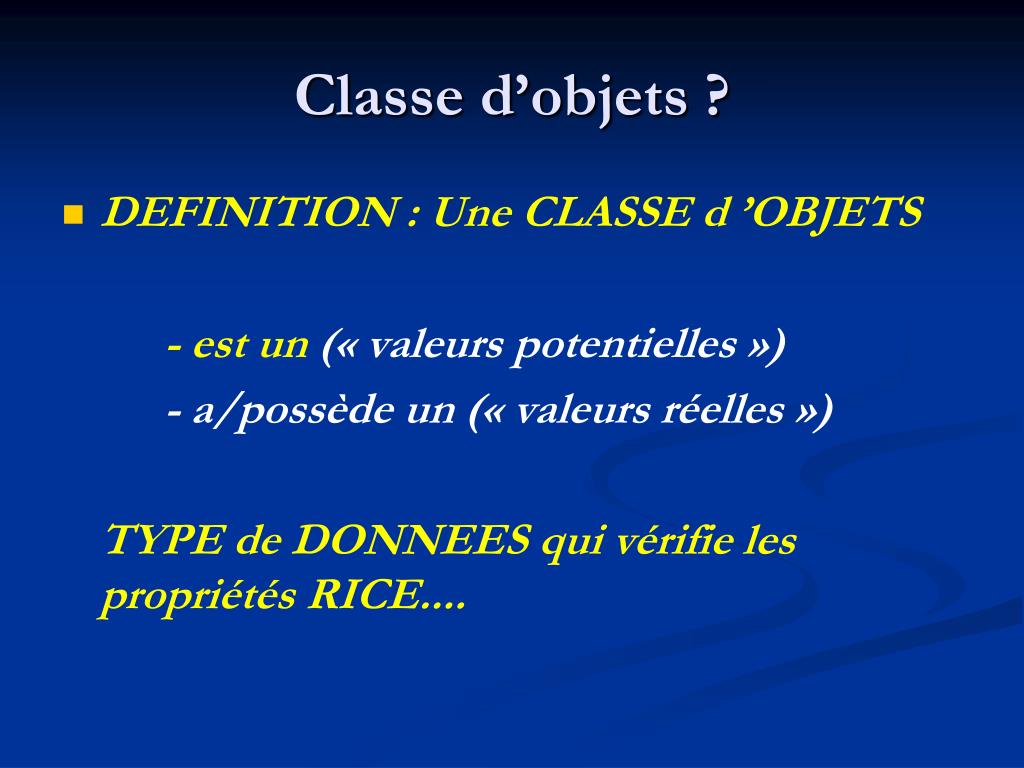 Classe d’objets ?

DEFINITION : Une CLASSE d ’OBJETS

- est un (« valeurs potentielles »)

- a/possède un (« valeurs réelles »)

TYPE de DONNEES qui vérifie les propriétés RICE....